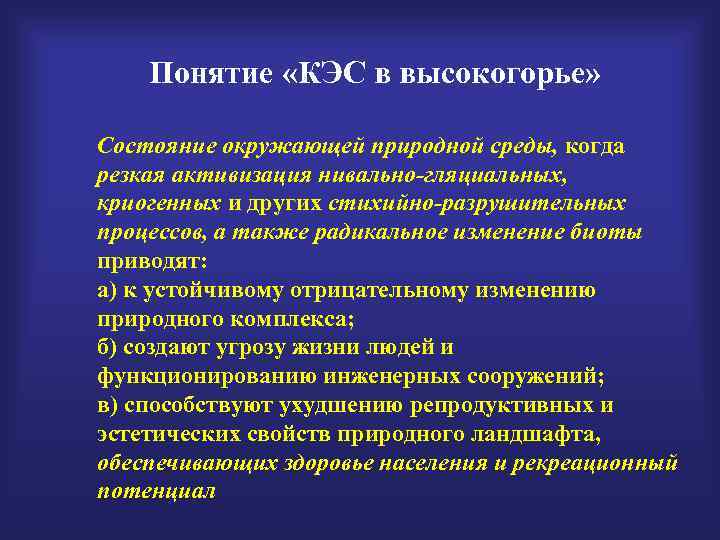 Понятие «КЭС в высокогорье»

Состояние окружающей природной среды, когда резкая активизация нивально-гляциальных, криогенных и других стихийно-разрушительных процессов, а также радикальное изменение биоты приводят:
а) к устойчивому отрицательному изменению природного комплекса;
б) создают угрозу жизни людей и функционированию инженерных сооружений;
в) способствуют ухудшению репродуктивных и эстетических свойств природного ландшафта, обеспечивающих здоровье населения и рекреационный потенциал